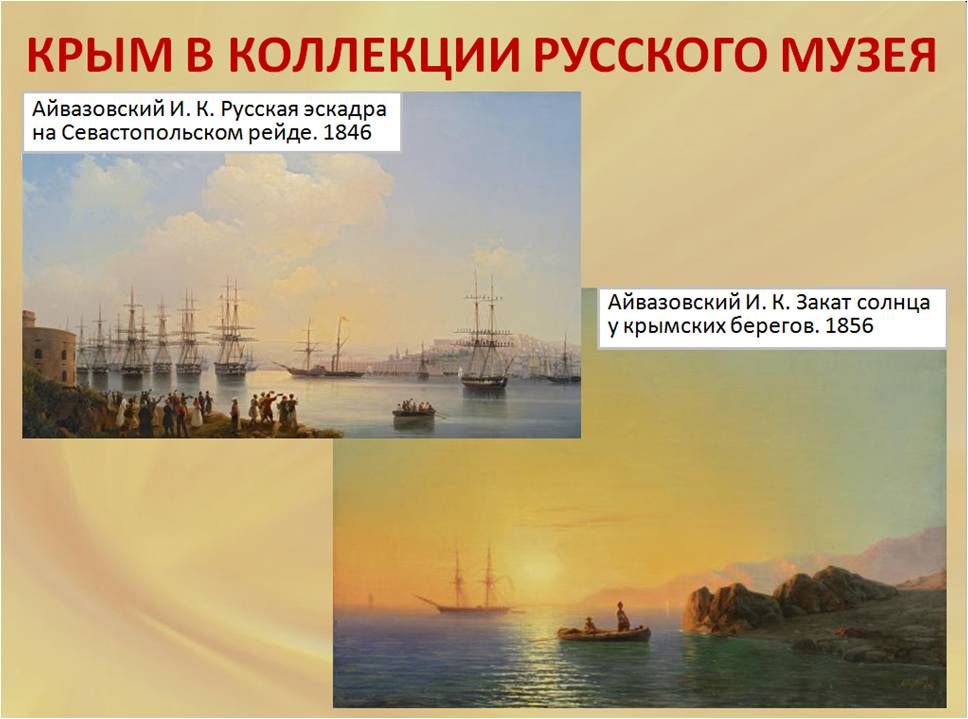 КРЫМ В КОЛЛЕКЦИИ РУССКОГО МУЗЕЯ

Айвазовский И. К. Русская эскадра на Севастопольском рейде. 1846

Айвазовский И. К. Закат солнца у крымских берегов. 1856